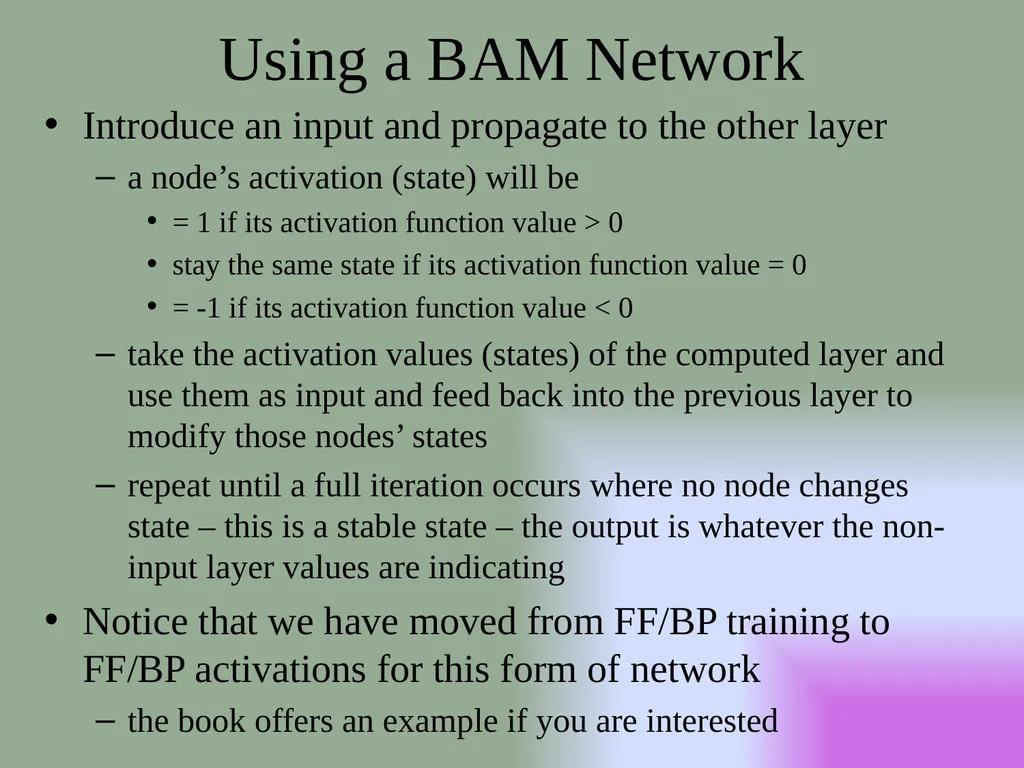 Using a BAM Network

• Introduce an input and propagate to the other layer
– a node’s activation (state) will be
• = 1 if its activation function value > 0
• stay the same state if its activation function value = 0
• = -1 if its activation function value < 0
– take the activation values (states) of the computed layer and use them as input and feed back into the previous layer to modify those nodes’ states
– repeat until a full iteration occurs where no node changes state – this is a stable state – the output is whatever the non-input layer values are indicating
• Notice that we have moved from FF/BP training to FF/BP activations for this form of network
– the book offers an example if you are interested